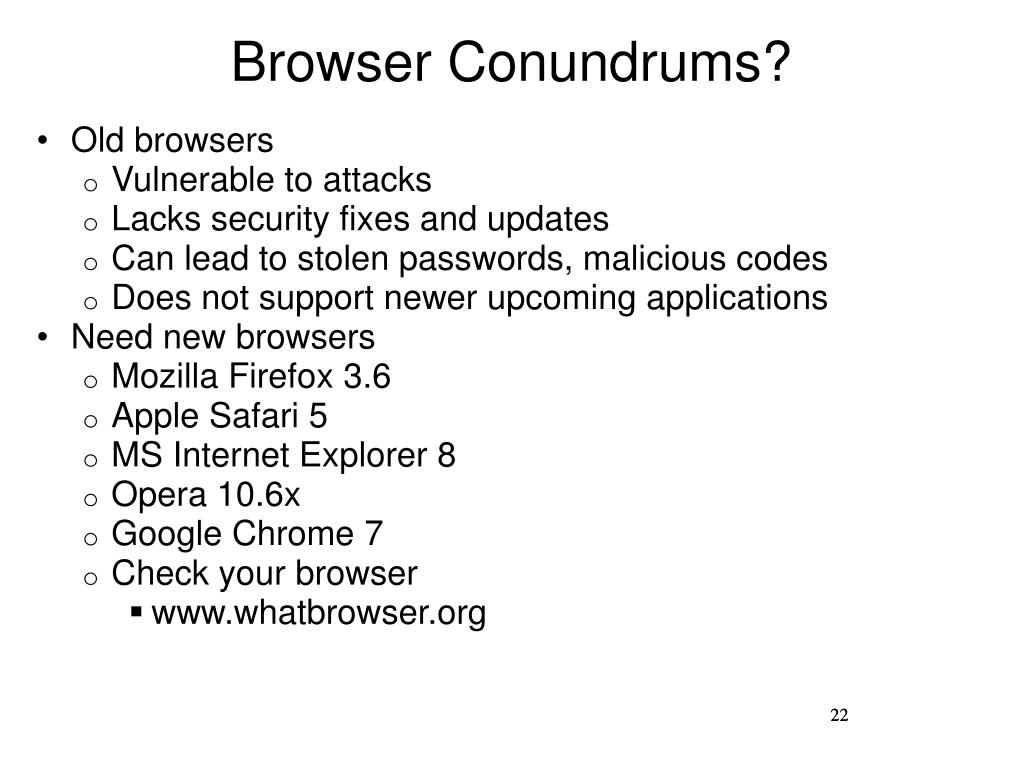 Browser Conundrums?

• Old browsers
  o Vulnerable to attacks
  o Lacks security fixes and updates
  o Can lead to stolen passwords, malicious codes
  o Does not support newer upcoming applications
• Need new browsers
  o Mozilla Firefox 3.6
  o Apple Safari 5
  o MS Internet Explorer 8
  o Opera 10.6x
  o Google Chrome 7
  o Check your browser
    ▪ www.whatbrowser.org

22